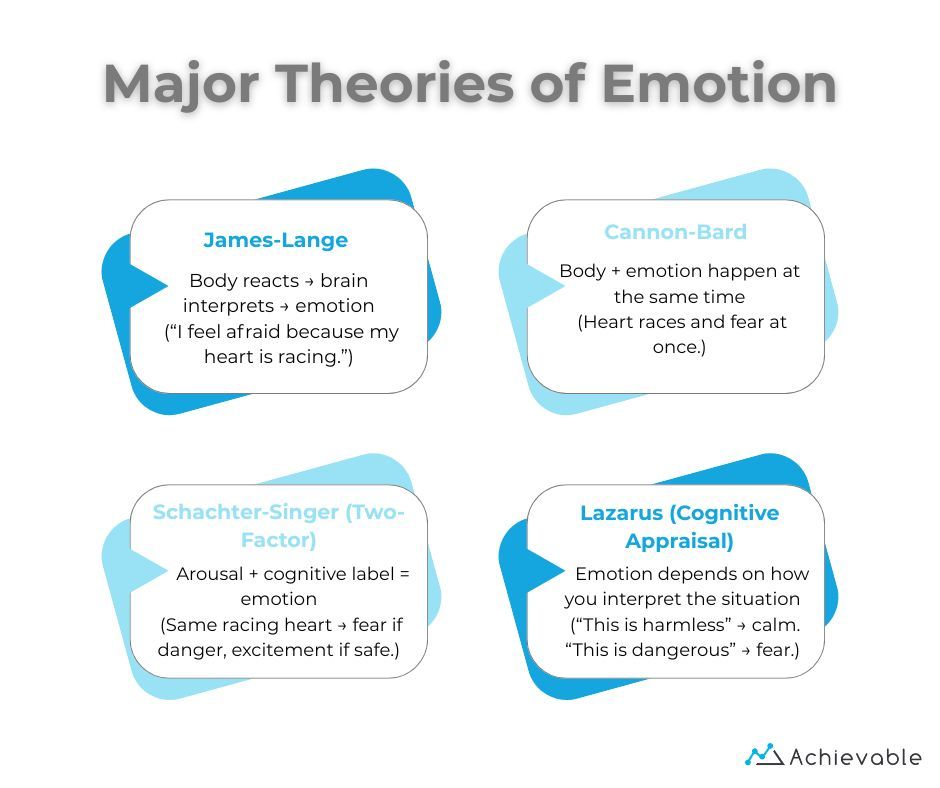 Major Theories of Emotion

James-Lange

Body reacts → brain interprets → emotion
("I feel afraid because my heart is racing.")

Cannon-Bard

Body + emotion happen at the same time
(Heart races and fear at once.)

Schachter-Singer (Two-Factor)

Arousal + cognitive label = emotion
(Same racing heart → fear if danger, excitement if safe.)

Lazarus (Cognitive Appraisal)

Emotion depends on how you interpret the situation
("This is harmless" → calm. "This is dangerous" → fear.)

Achievable